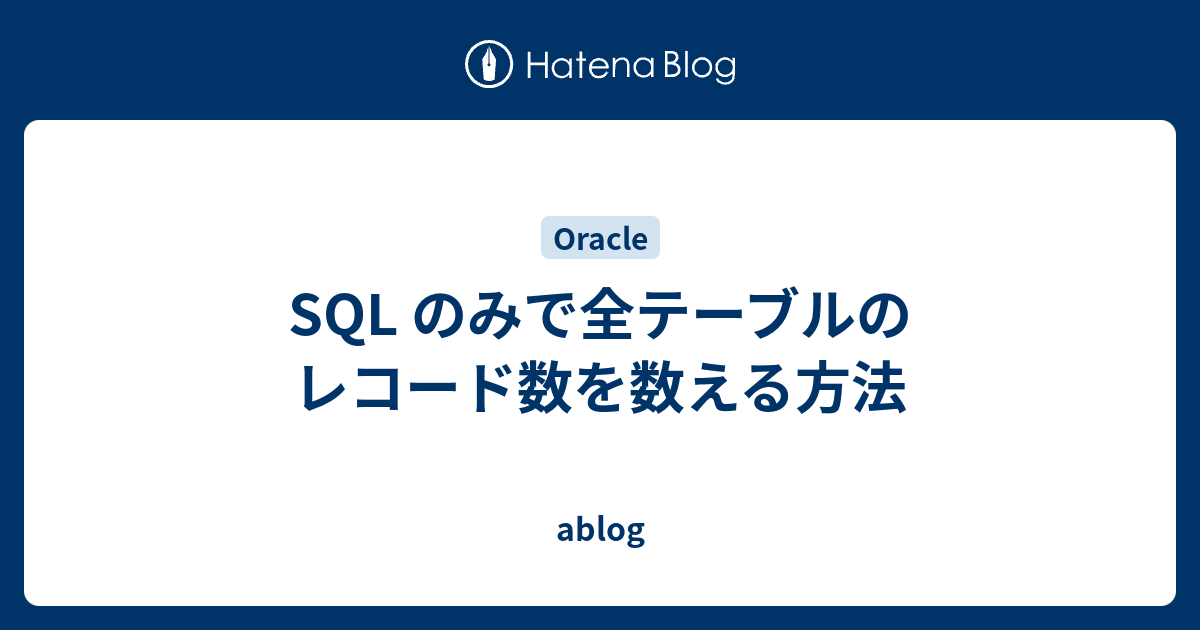 Hatena Blog

Oracle

SQL のみで全テーブルのレコード数を数える方法

ablog